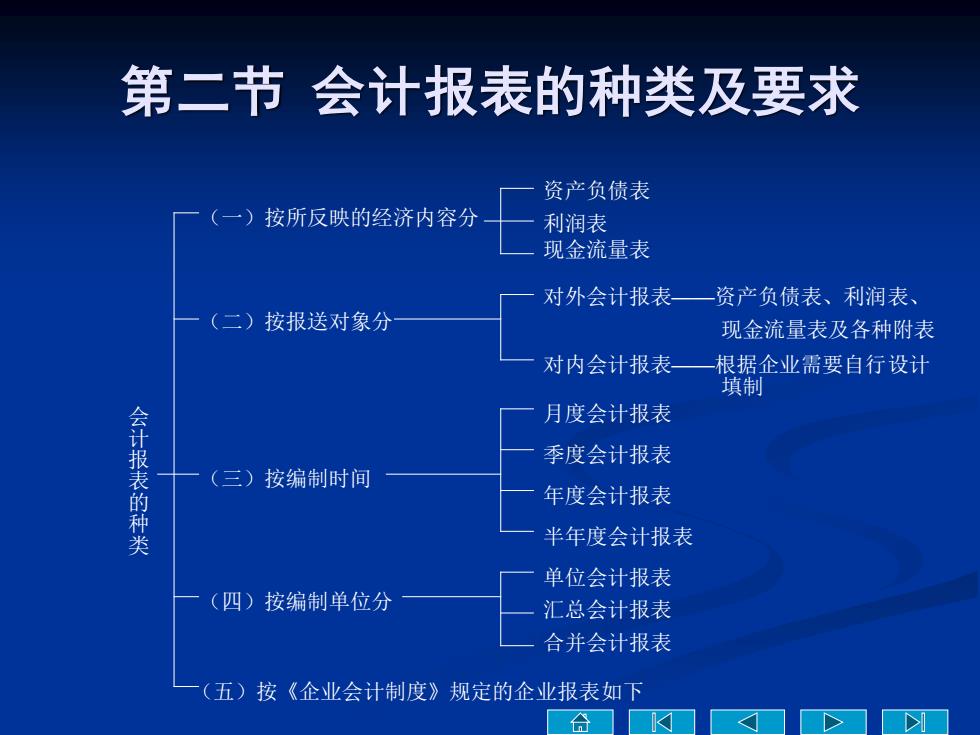 第二节 会计报表的种类及要求

会计报表的种类

（一）按所反映的经济内容分
资产负债表
利润表
现金流量表

（二）按报送对象分
对外会计报表——资产负债表、利润表、现金流量表及各种附表
对内会计报表——根据企业需要自行设计填制

（三）按编制时间
月度会计报表
季度会计报表
年度会计报表
半年度会计报表

（四）按编制单位分
单位会计报表
汇总会计报表
合并会计报表

（五）按《企业会计制度》规定的企业报表如下